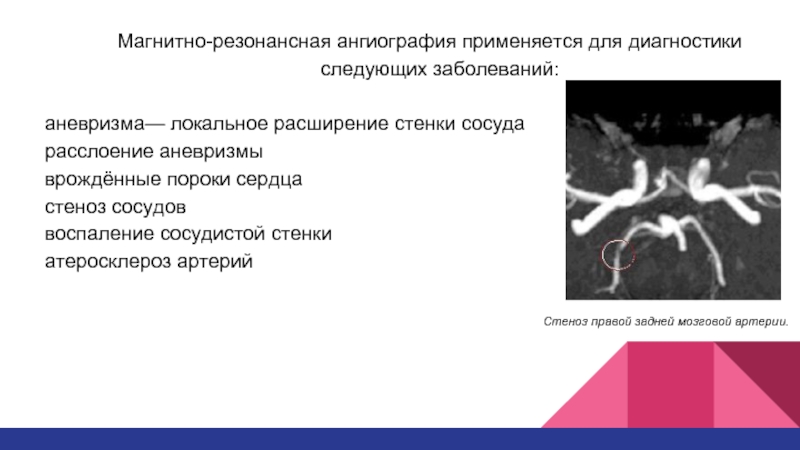 Магнитно-резонансная ангиография применяется для диагностики следующих заболеваний:

аневризма— локальное расширение стенки сосуда
расслоение аневризмы
врождённые пороки сердца
стеноз сосудов
воспаление сосудистой стенки
атеросклероз артерий

Стеноз правой задней мозговой артерии.